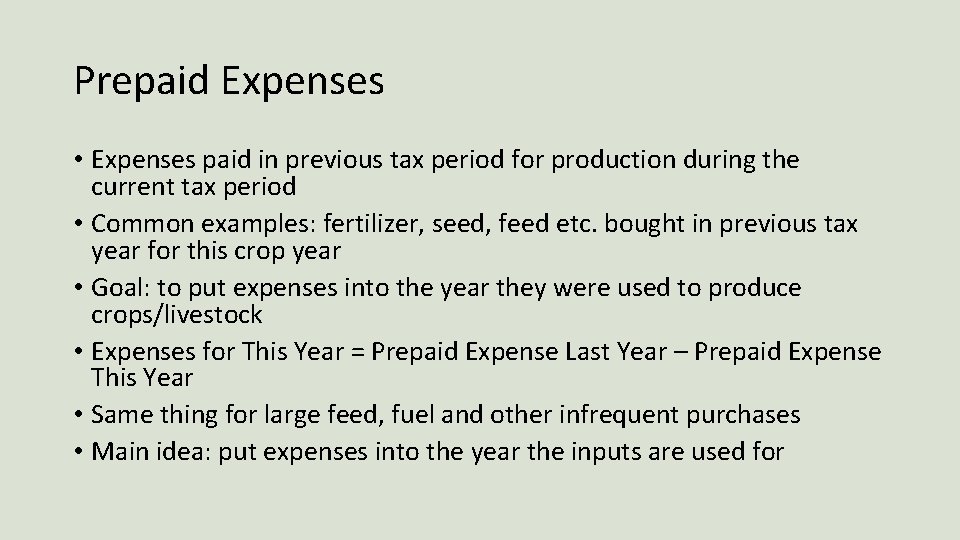 Prepaid Expenses

• Expenses paid in previous tax period for production during the current tax period
• Common examples: fertilizer, seed, feed etc. bought in previous tax year for this crop year
• Goal: to put expenses into the year they were used to produce crops/livestock
• Expenses for This Year = Prepaid Expense Last Year – Prepaid Expense This Year
• Same thing for large feed, fuel and other infrequent purchases
• Main idea: put expenses into the year the inputs are used for